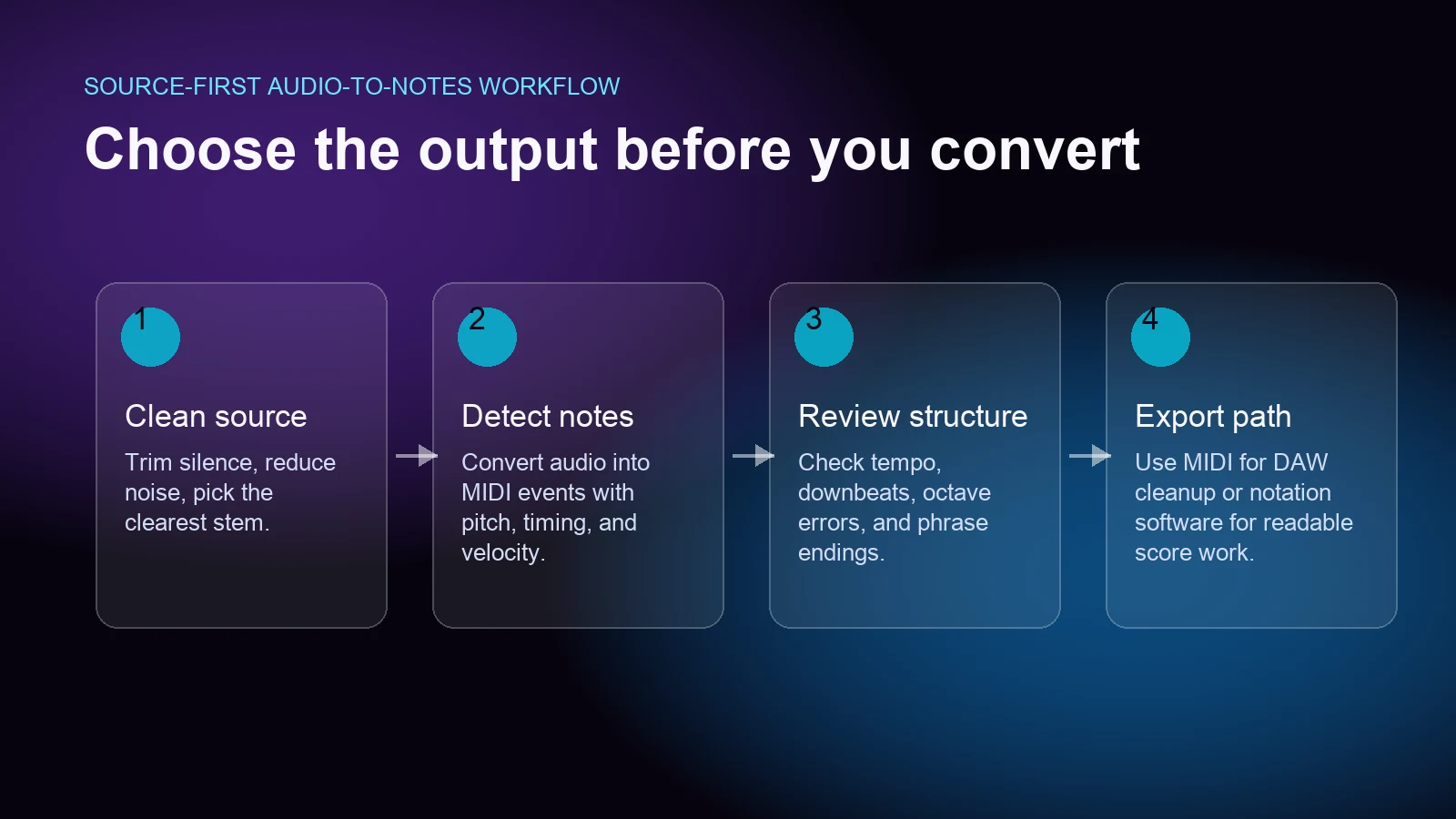 SOURCE-FIRST AUDIO-TO-NOTES WORKFLOW

Choose the output before you convert

1

Clean source

Trim silence, reduce noise, pick the clearest stem.

2

Detect notes

Convert audio into MIDI events with pitch, timing, and velocity.

3

Review structure

Check tempo, downbeats, octave errors, and phrase endings.

4

Export path

Use MIDI for DAW cleanup or notation software for readable score work.